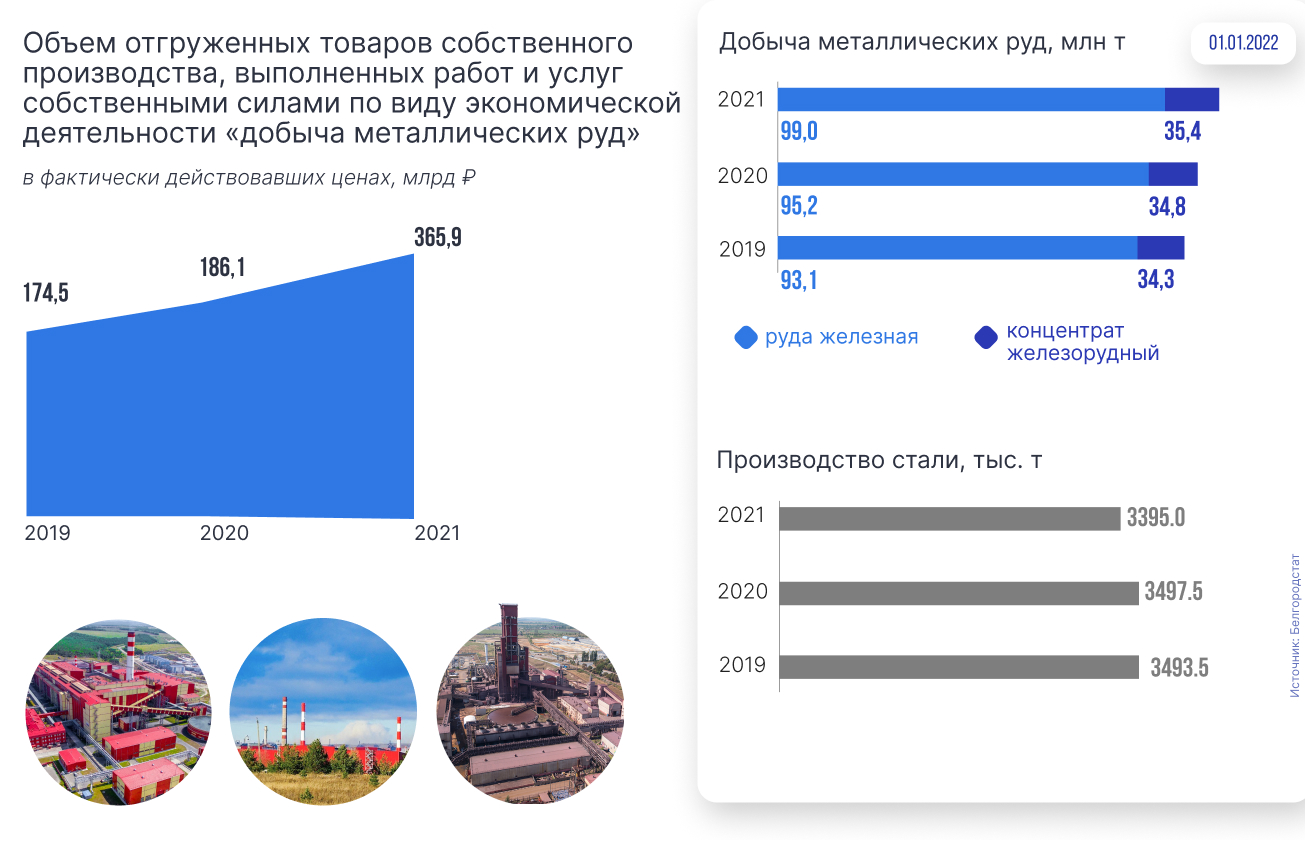 Объем отгруженных товаров собственного производства, выполненных работ и услуг собственными силами по виду экономической деятельности «добыча металлических руд»

в фактически действовавших ценах, млрд ₽

174,5
186,1
365,9

2019
2020
2021

Добыча металлических руд, млн т

01.01.2022

2021
99,0
35,4
2020
95,2
34,8
2019
93,1
34,3

руда железная
концентрат железорудный

Производство стали, тыс. т

2021
3395.0
2020
3497.5
2019
3493.5

Источник: Белгородстат